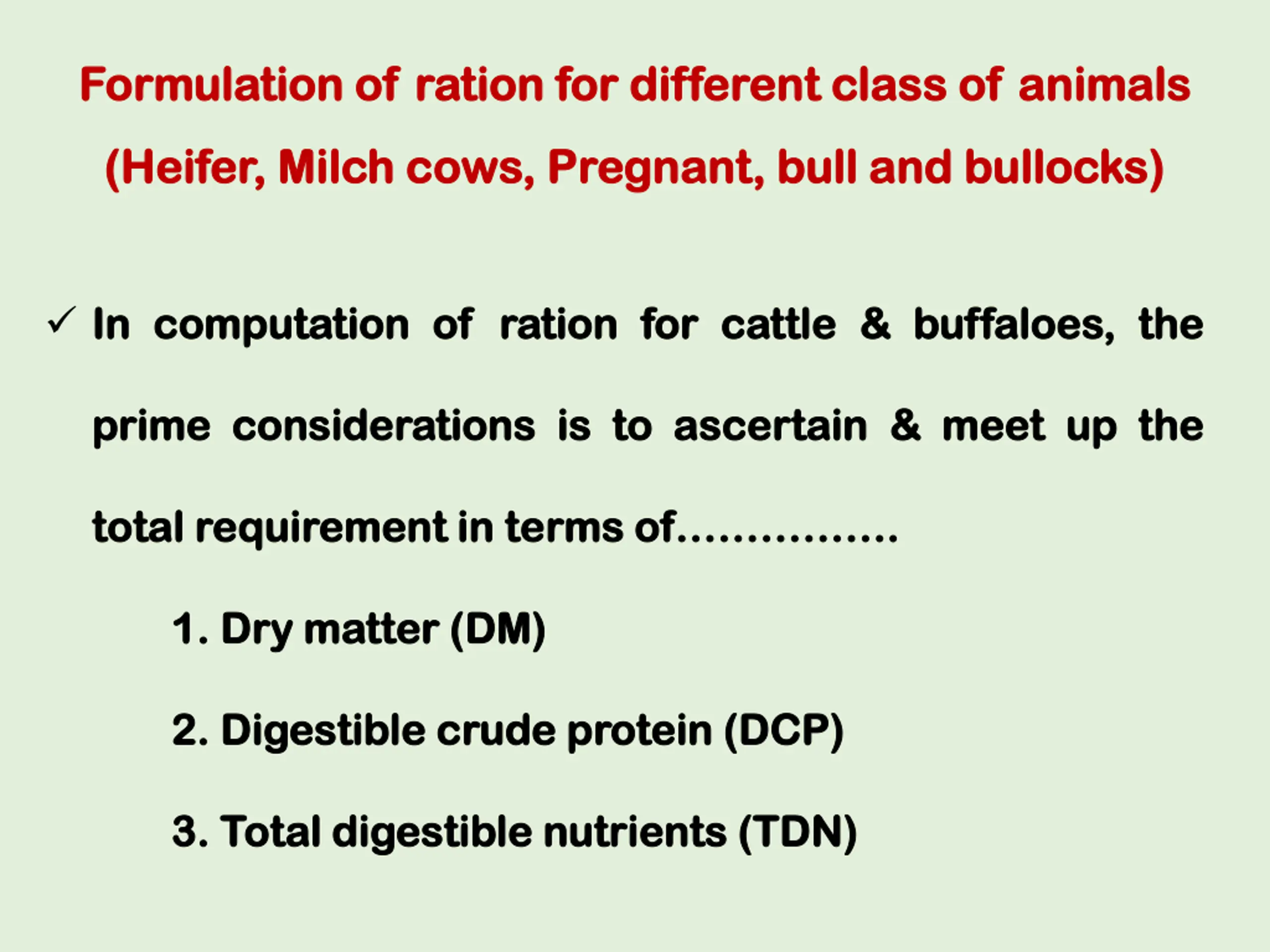 Formulation of ration for different class of animals
(Heifer, Milch cows, Pregnant, bull and bullocks)

✓ In computation of ration for cattle & buffaloes, the prime considerations is to ascertain & meet up the total requirement in terms of...............

1. Dry matter (DM)

2. Digestible crude protein (DCP)

3. Total digestible nutrients (TDN)